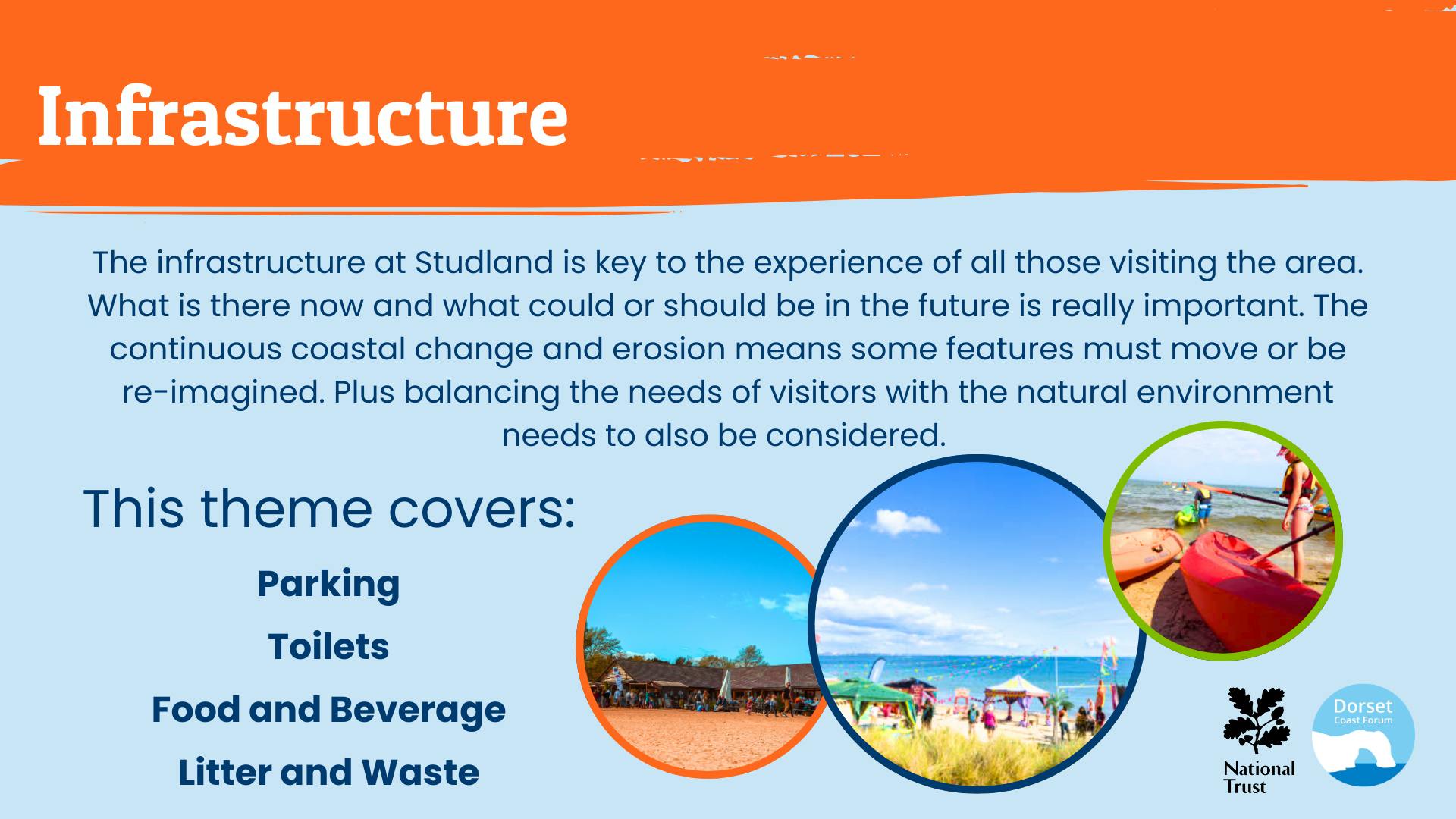 Infrastructure

The infrastructure at Studland is key to the experience of all those visiting the area. What is there now and what could or should be in the future is really important. The continuous coastal change and erosion means some features must move or be re-imagined. Plus balancing the needs of visitors with the natural environment needs to also be considered.

This theme covers:

Parking

Toilets

Food and Beverage

Litter and Waste

National Trust

Dorset Coast Forum